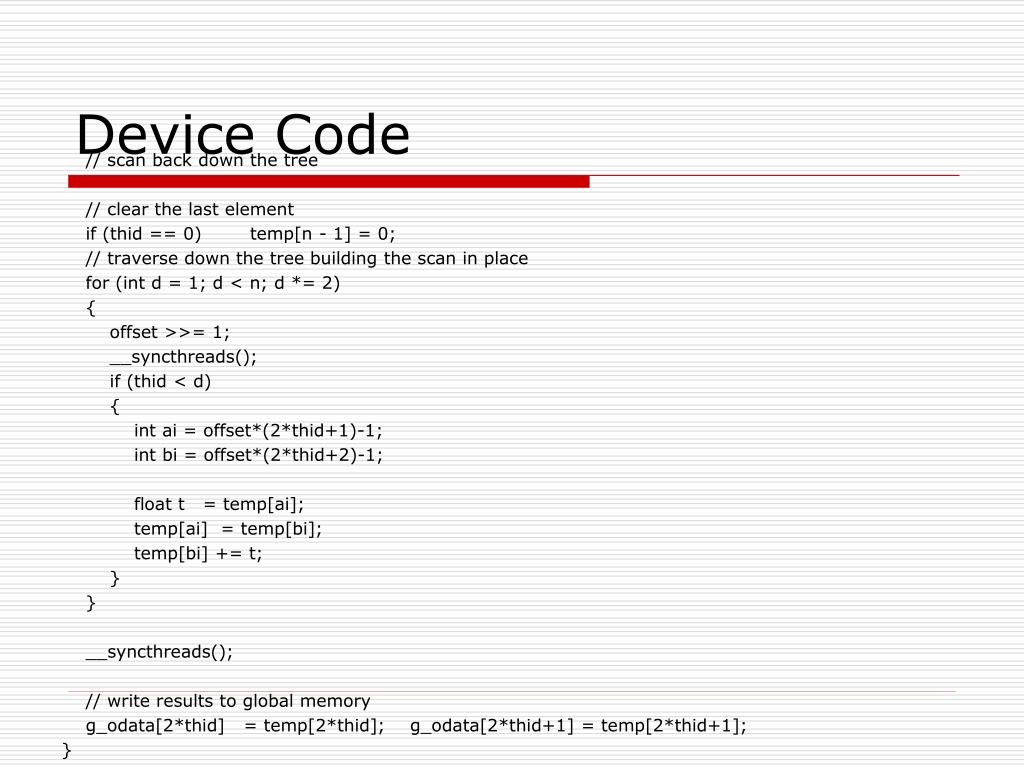 Device Code

// scan back down the tree

// clear the last element
if (thid == 0)        temp[n - 1] = 0;
// traverse down the tree building the scan in place
for (int d = 1; d < n; d *= 2)
{
    offset >>= 1;
    __syncthreads();
    if (thid < d)
    {
        int ai = offset*(2*thid+1)-1;
        int bi = offset*(2*thid+2)-1;

        float t   = temp[ai];
        temp[ai]  = temp[bi];
        temp[bi] += t;
    }
}

__syncthreads();

// write results to global memory
g_odata[2*thid]   = temp[2*thid];    g_odata[2*thid+1] = temp[2*thid+1];
}